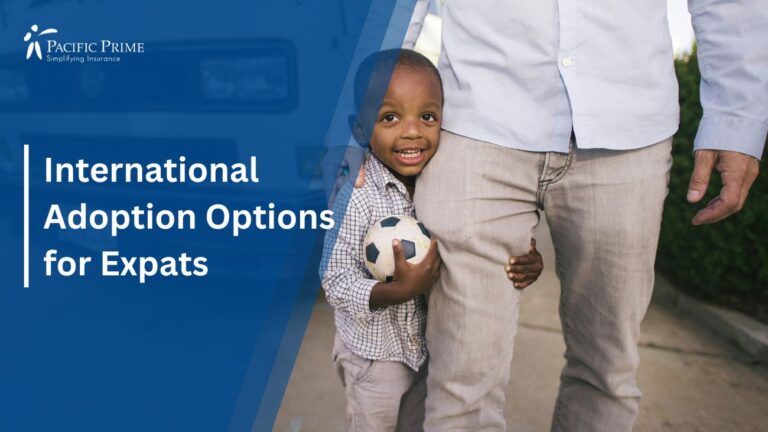 PACIFIC PRIME
Simplifying Insurance

International Adoption Options for Expats